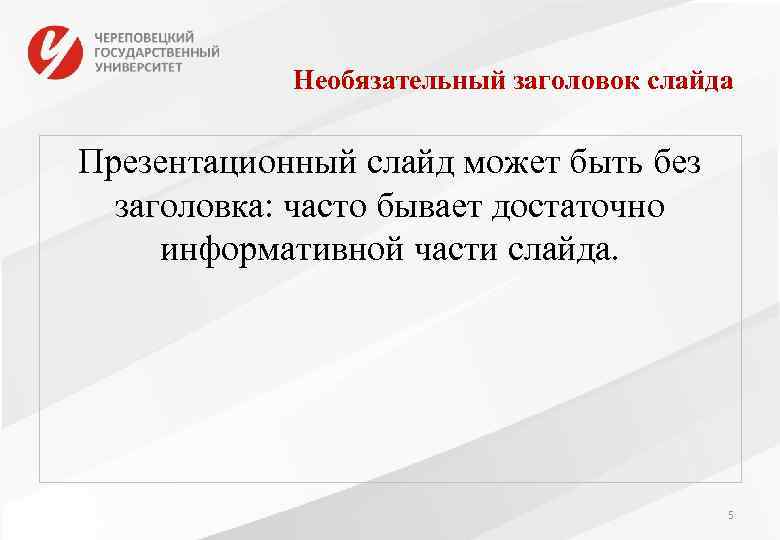 ЧЕРЕПОВЕЦКИЙ
ГОСУДАРСТВЕННЫЙ
УНИВЕРСИТЕТ

Необязательный заголовок слайда

Презентационный слайд может быть без заголовка: часто бывает достаточно информативной части слайда.

5